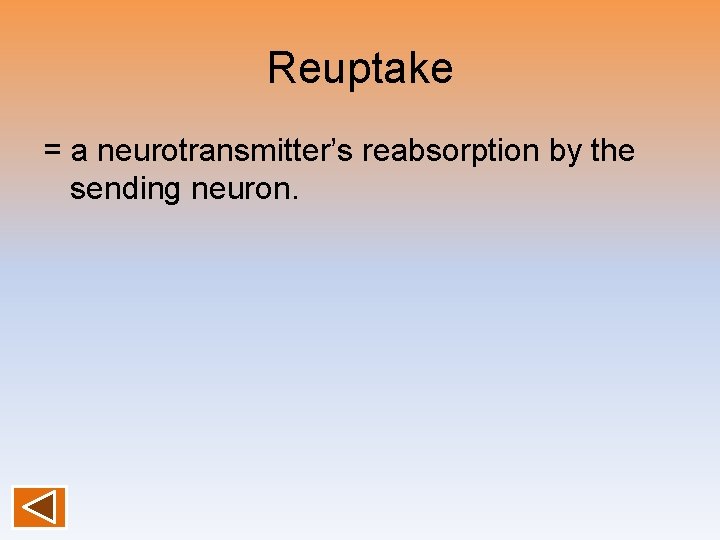 Reuptake

= a neurotransmitter’s reabsorption by the sending neuron.